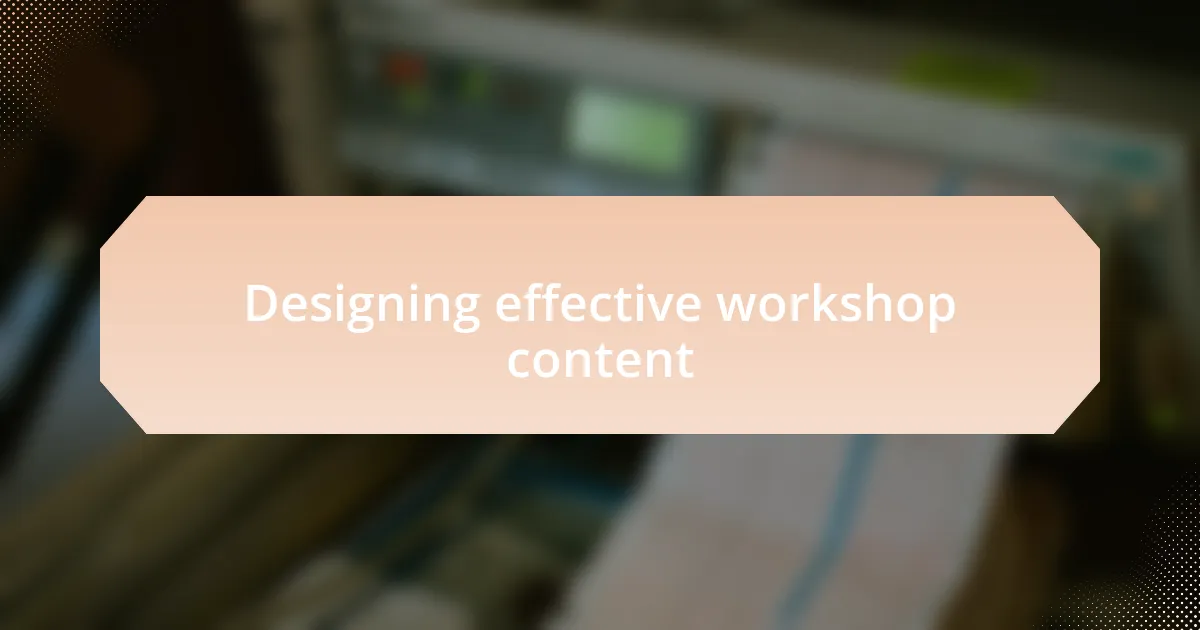 Designing effective workshop content